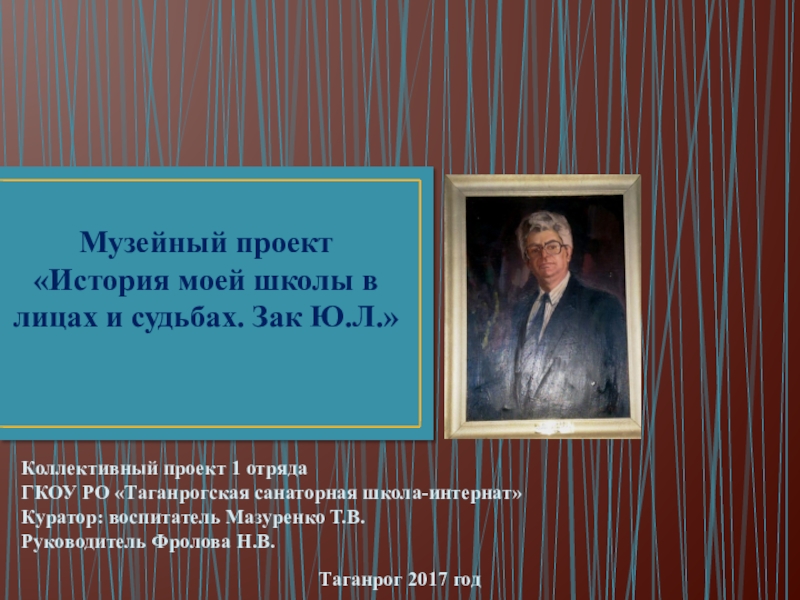 Музейный проект
«История моей школы в лицах и судьбах. Зак Ю.Л.»

Коллективный проект 1 отряда
ГКОУ РО «Таганрогская санаторная школа-интернат»
Куратор: воспитатель Мазуренко Т.В.
Руководитель Фролова Н.В.

Таганрог 2017 год